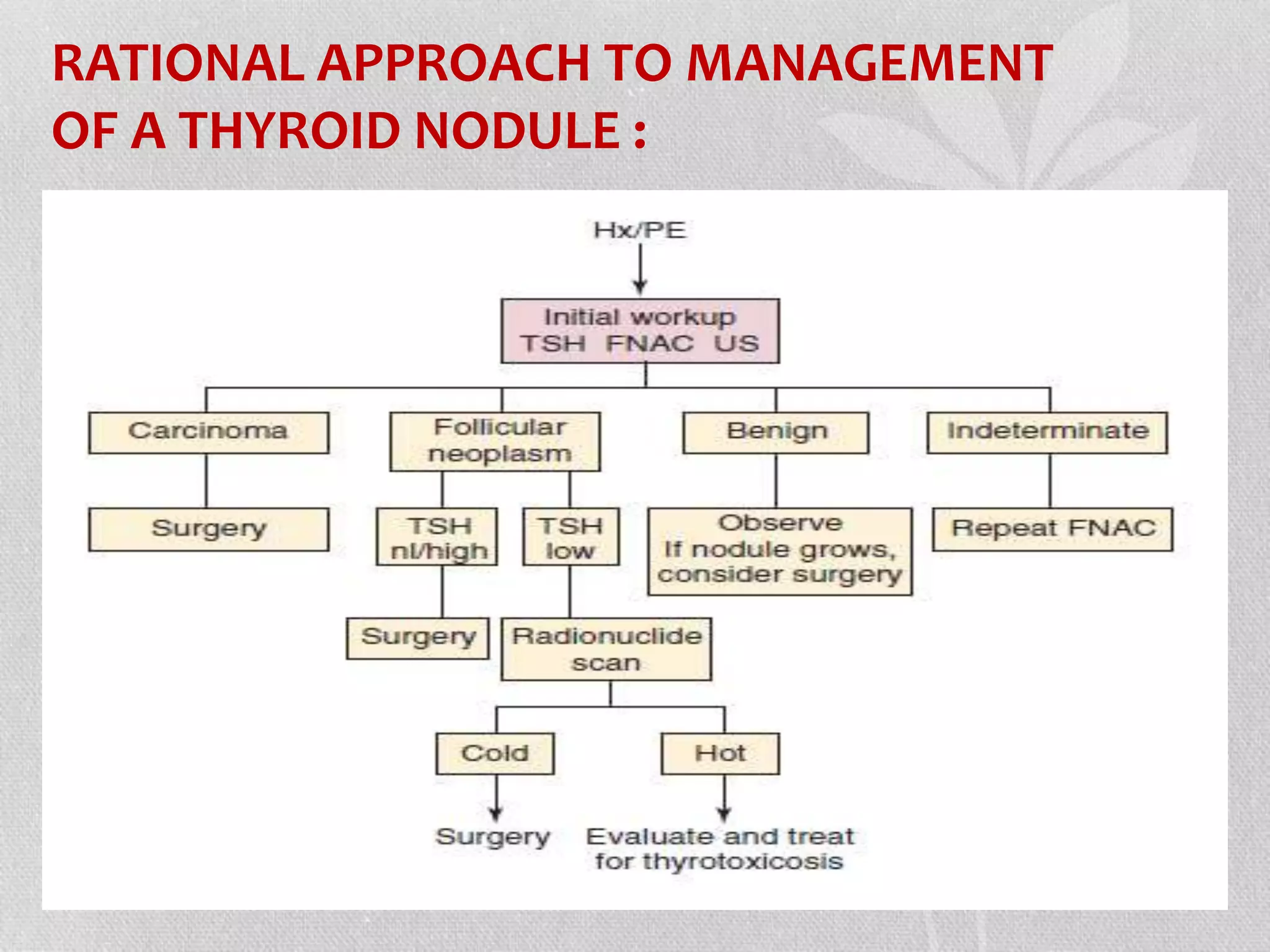 RATIONAL APPROACH TO MANAGEMENT OF A THYROID NODULE :

Hx/PE

Initial workup
TSH FNAC US

Carcinoma

Follicular neoplasm

Benign

Indeterminate

Surgery

TSH nl/high

TSH low

Observe
If nodule grows, consider surgery

Repeat FNAC

Surgery

Radionuclide scan

Cold

Hot

Surgery

Evaluate and treat for thyrotoxicosis